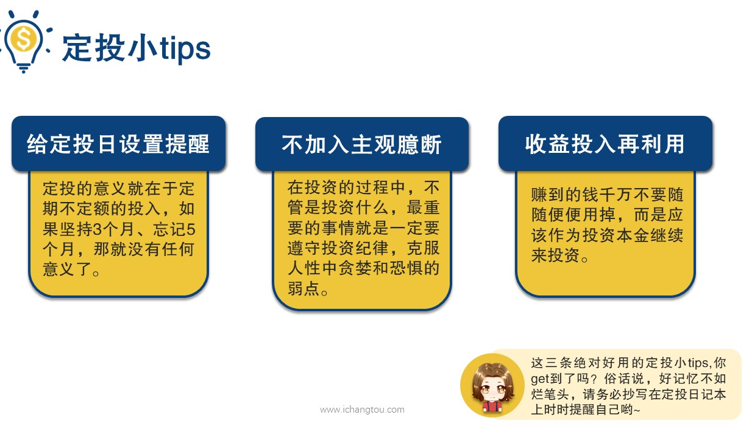 定投小tips

给定投日设置提醒

定投的意义就在于定期不定额的投入，如果坚持3个月、忘记5个月，那就没有任何意义了。

不加入主观臆断

在投资的过程中，不管是投资什么，最重要的事情就是一定要遵守投资纪律，克服人性中贪婪和恐惧的弱点。

收益投入再利用

赚到的钱千万不要随随便便用掉，而是应该作为投资本金继续来投资。

这三条绝对好用的定投小tips,你get到了吗？俗话说，好记忆不如烂笔头，请务必抄写在定投日记本上时时提醒自己哟~

www.ichangtou.com